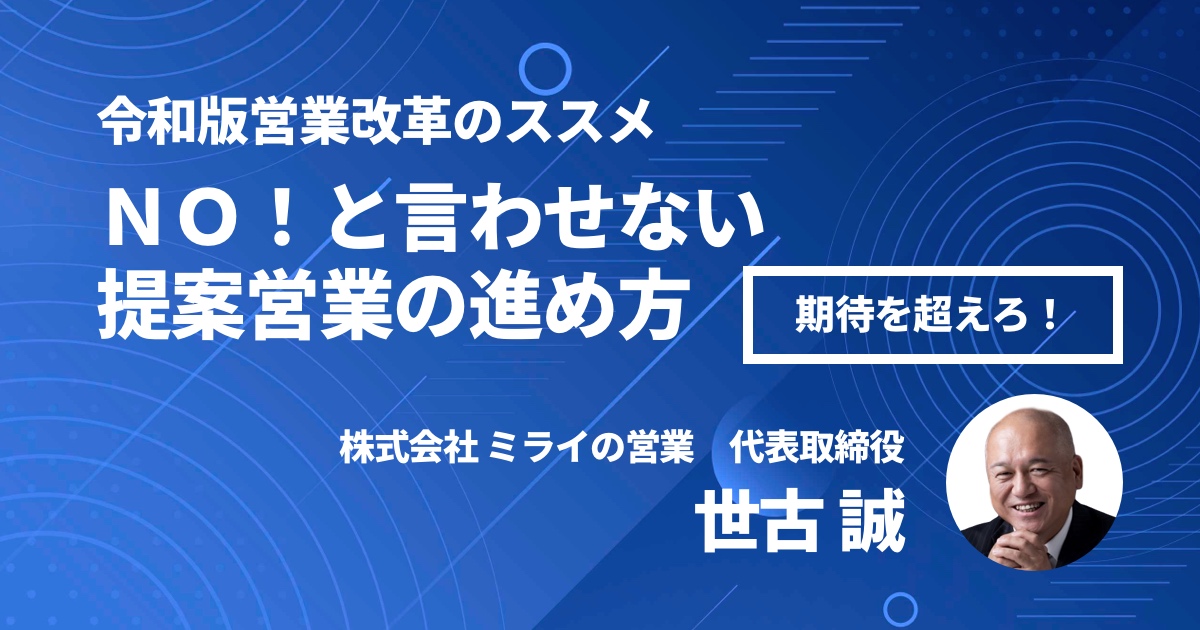 令和版営業改革のススメ

ＮＯ！と言わせない
提案営業の進め方

期待を超えろ！

株式会社 ミライの営業　代表取締役
世古 誠